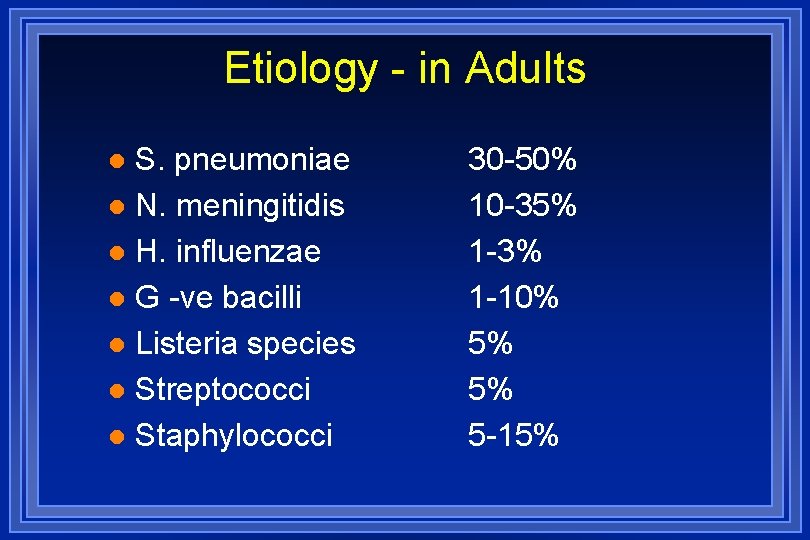 Etiology - in Adults

- S. pneumoniae 30-50%
- N. meningitidis 10-35%
- H. influenzae 1-3%
- G -ve bacilli 1-10%
- Listeria species 5%
- Streptococci 5%
- Staphylococci 5-15%